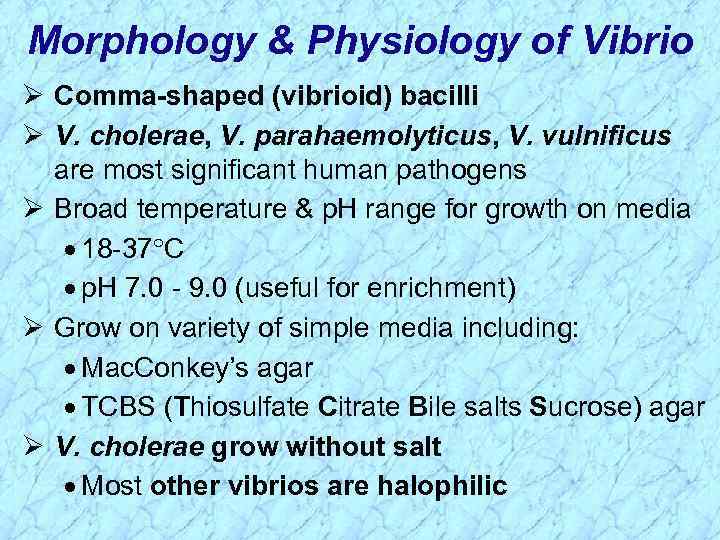 Morphology & Physiology of Vibrio

➢ Comma-shaped (vibrioid) bacilli

➢ V. cholerae, V. parahaemolyticus, V. vulnificus are most significant human pathogens

➢ Broad temperature & pH range for growth on media

• 18-37°C

• pH 7.0 - 9.0 (useful for enrichment)

➢ Grow on variety of simple media including:

• MacConkey's agar

• TCBS (Thiosulfate Citrate Bile salts Sucrose) agar

➢ V. cholerae grow without salt

• Most other vibrios are halophilic